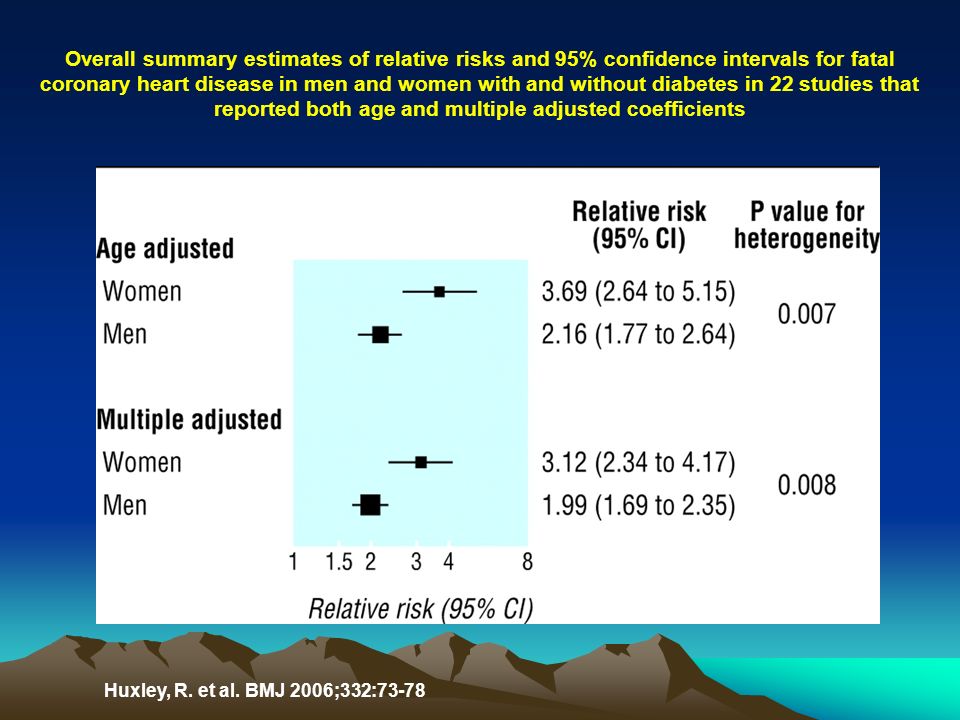 Overall summary estimates of relative risks and 95% confidence intervals for fatal coronary heart disease in men and women with and without diabetes in 22 studies that reported both age and multiple adjusted coefficients

| | Relative risk (95% CI) | P value for heterogeneity |
|---|---|---|
| **Age adjusted** | | |
| Women | 3.69 (2.64 to 5.15) | 0.007 |
| Men | 2.16 (1.77 to 2.64) | |
| **Multiple adjusted** | | |
| Women | 3.12 (2.34 to 4.17) | 0.008 |
| Men | 1.99 (1.69 to 2.35) | |

1 1.5 2 3 4 8

Relative risk (95% CI)

Huxley, R. et al. BMJ 2006;332:73-78